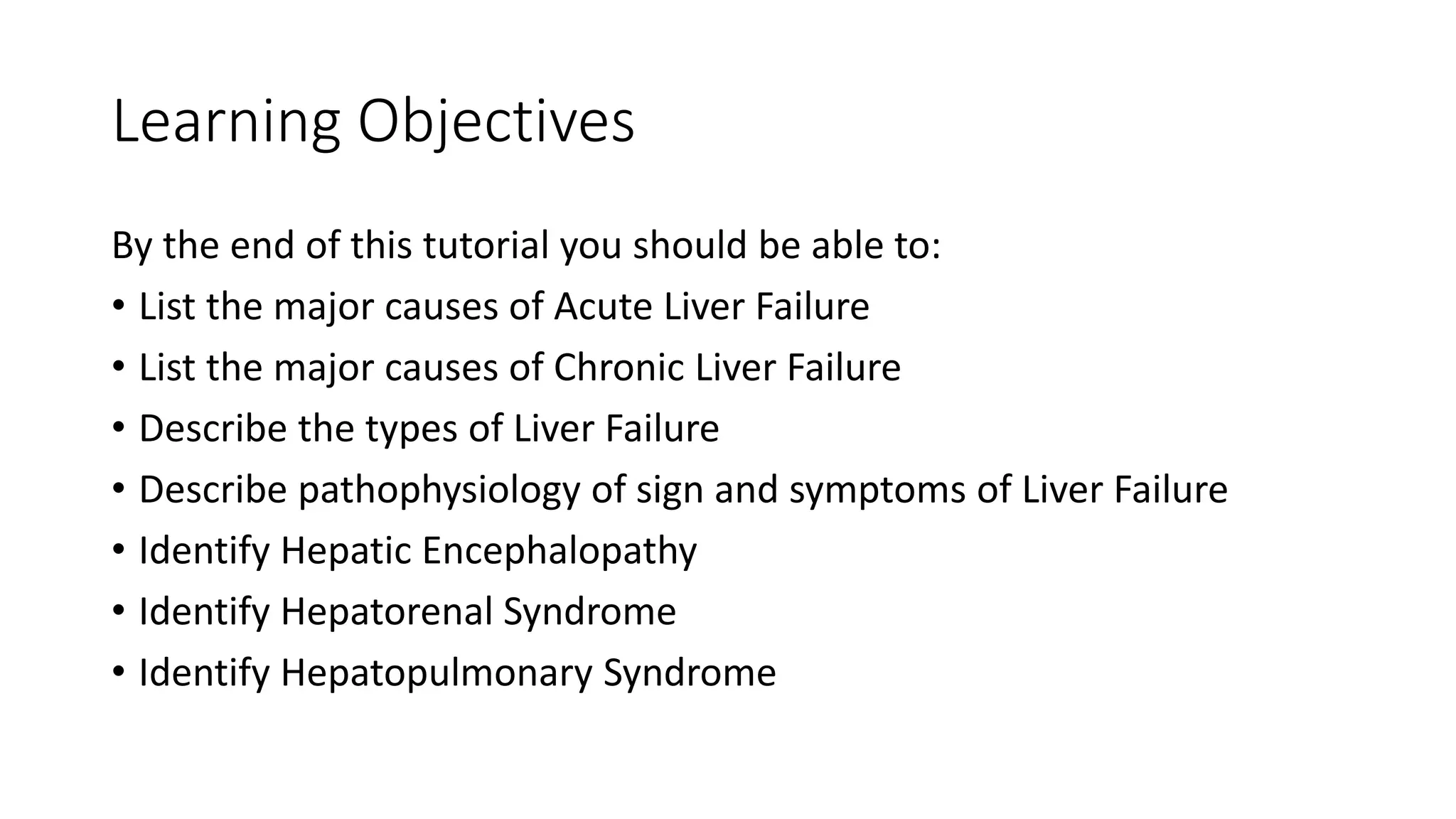 Learning Objectives

By the end of this tutorial you should be able to:

• List the major causes of Acute Liver Failure
• List the major causes of Chronic Liver Failure
• Describe the types of Liver Failure
• Describe pathophysiology of sign and symptoms of Liver Failure
• Identify Hepatic Encephalopathy
• Identify Hepatorenal Syndrome
• Identify Hepatopulmonary Syndrome